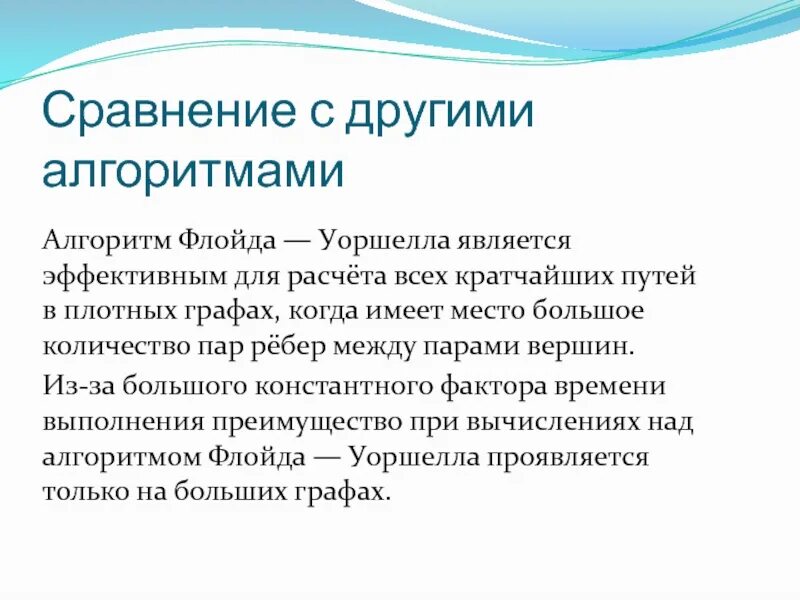 Сравнение с другими алгоритмами

Алгоритм Флойда — Уоршелла является эффективным для расчёта всех кратчайших путей в плотных графах, когда имеет место большое количество пар рёбер между парами вершин.

Из-за большого константного фактора времени выполнения преимущество при вычислениях над алгоритмом Флойда — Уоршелла проявляется только на больших графах.